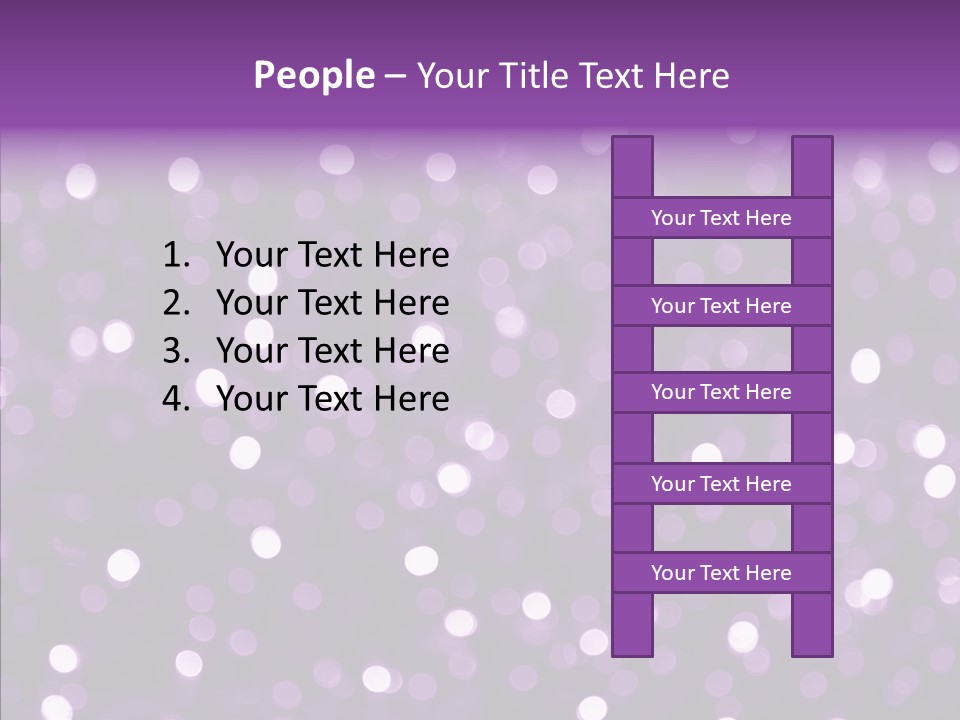 People – Your Title Text Here

1. Your Text Here
2. Your Text Here
3. Your Text Here
4. Your Text Here

Your Text Here
Your Text Here
Your Text Here
Your Text Here
Your Text Here